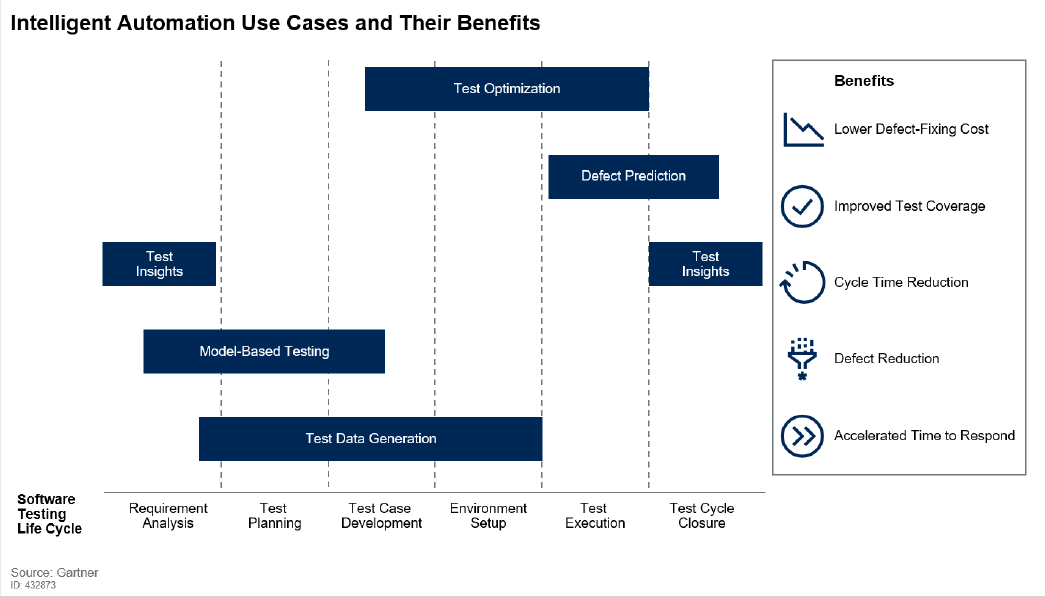 Intelligent Automation Use Cases and Their Benefits

Test Optimization

Defect Prediction

Test Insights

Test Insights

Model-Based Testing

Test Data Generation

Software Testing Life Cycle

Requirement Analysis

Test Planning

Test Case Development

Environment Setup

Test Execution

Test Cycle Closure

Benefits

Lower Defect-Fixing Cost

Improved Test Coverage

Cycle Time Reduction

Defect Reduction

Accelerated Time to Respond

Source: Gartner
ID: 432873